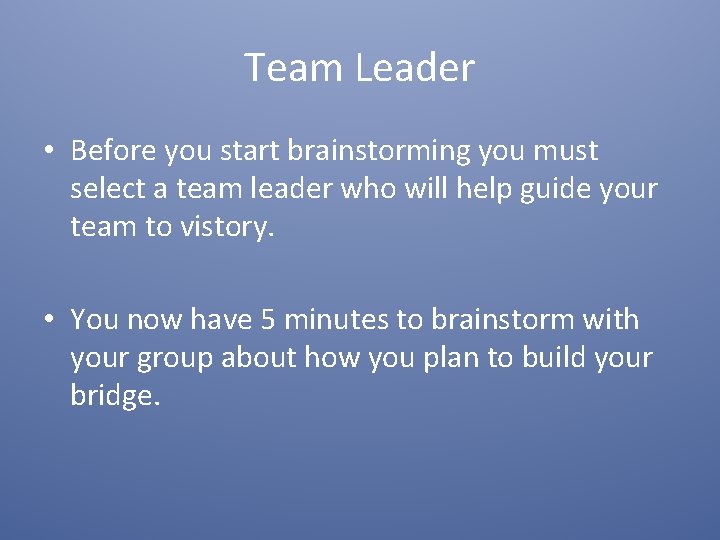 Team Leader

• Before you start brainstorming you must select a team leader who will help guide your team to vistory.

• You now have 5 minutes to brainstorm with your group about how you plan to build your bridge.